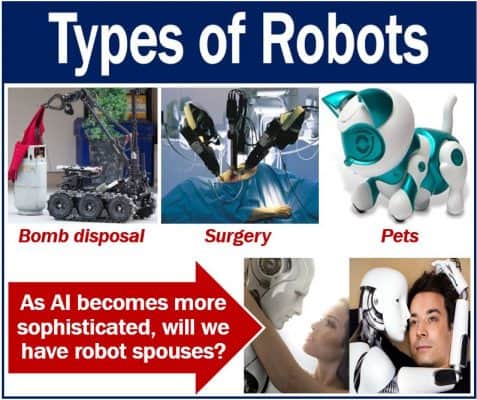 Types of Robots

Bomb disposal

Surgery

Pets

As AI becomes more sophisticated, will we have robot spouses?